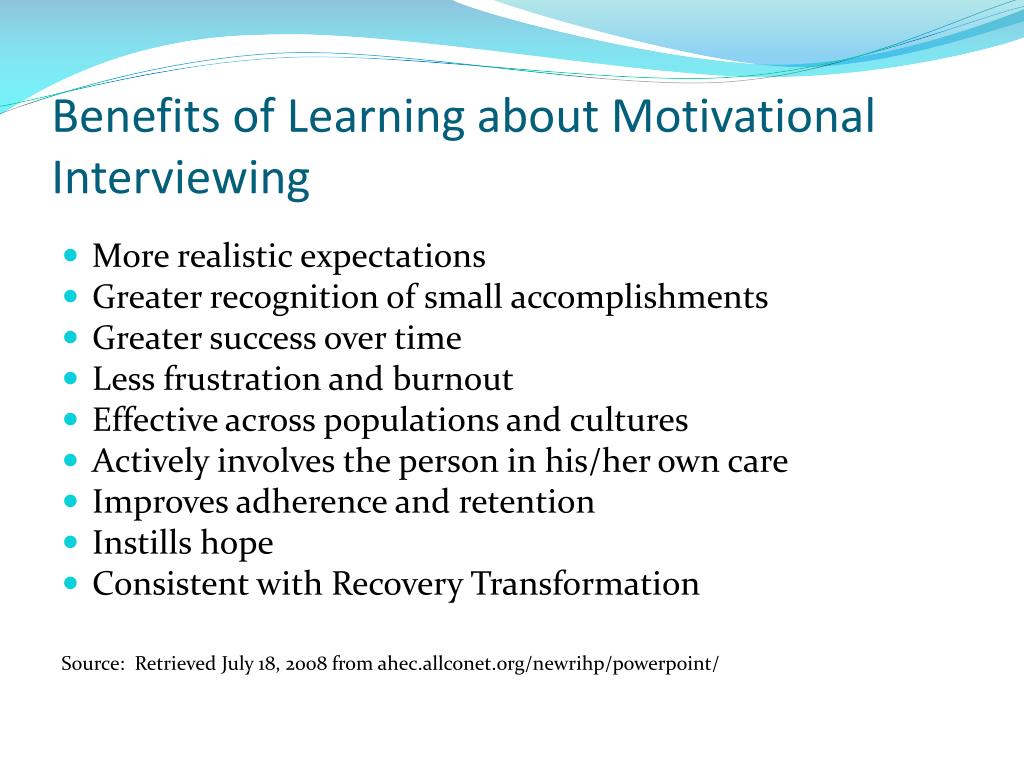 Benefits of Learning about Motivational Interviewing

- More realistic expectations
- Greater recognition of small accomplishments
- Greater success over time
- Less frustration and burnout
- Effective across populations and cultures
- Actively involves the person in his/her own care
- Improves adherence and retention
- Instills hope
- Consistent with Recovery Transformation

Source: Retrieved July 18, 2008 from ahec.allconet.org/newrihp/powerpoint/